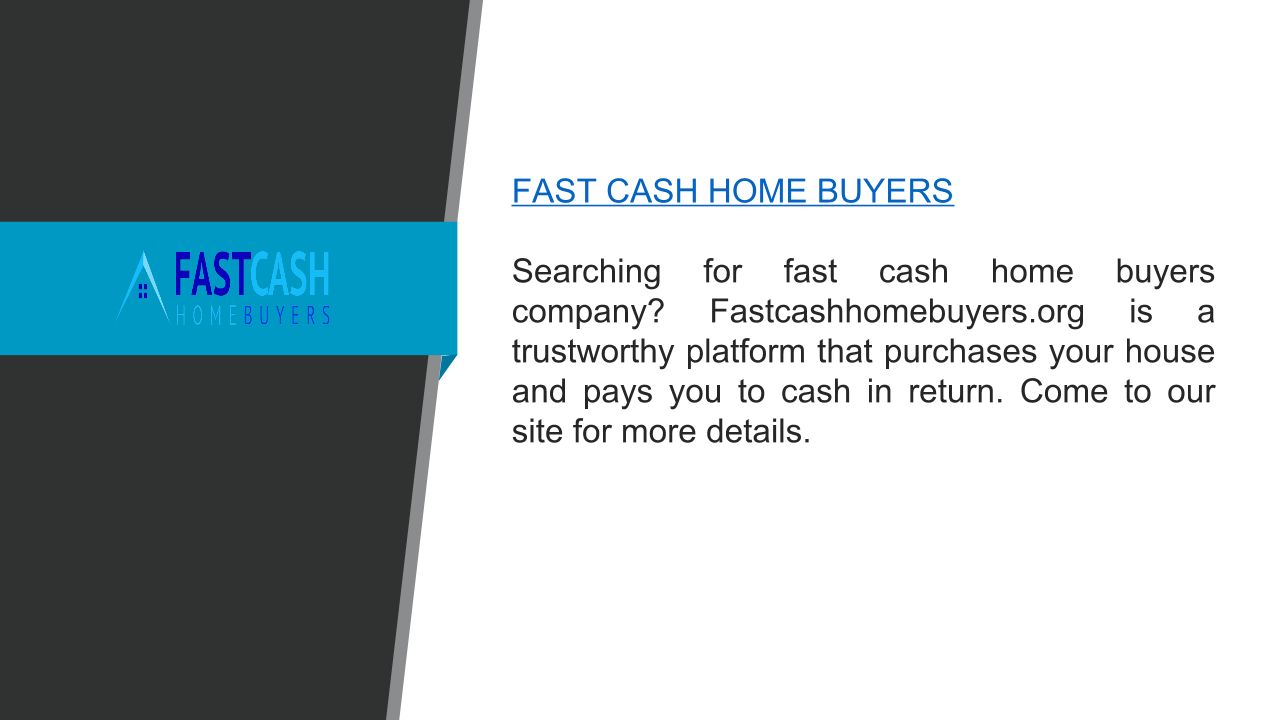 FASTCASH
HOMEBUYERS

FAST CASH HOME BUYERS

Searching for fast cash home buyers company? Fastcashhomebuyers.org is a trustworthy platform that purchases your house and pays you to cash in return. Come to our site for more details.